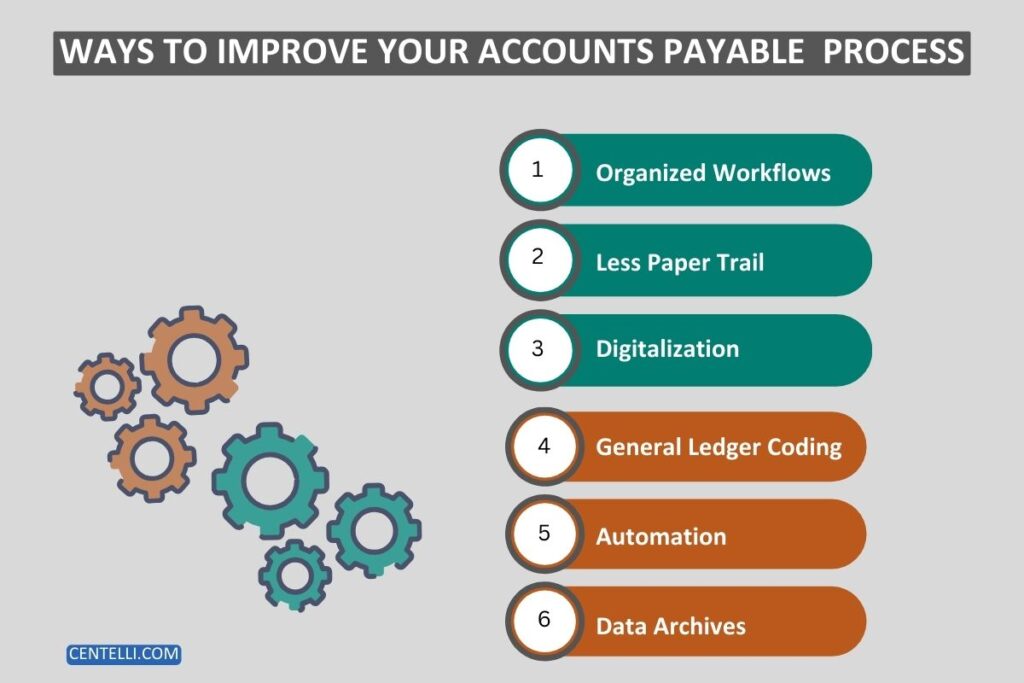 WAYS TO IMPROVE YOUR ACCOUNTS PAYABLE PROCESS

1 Organized Workflows

2 Less Paper Trail

3 Digitalization

4 General Ledger Coding

5 Automation

6 Data Archives

CENTELLI.COM